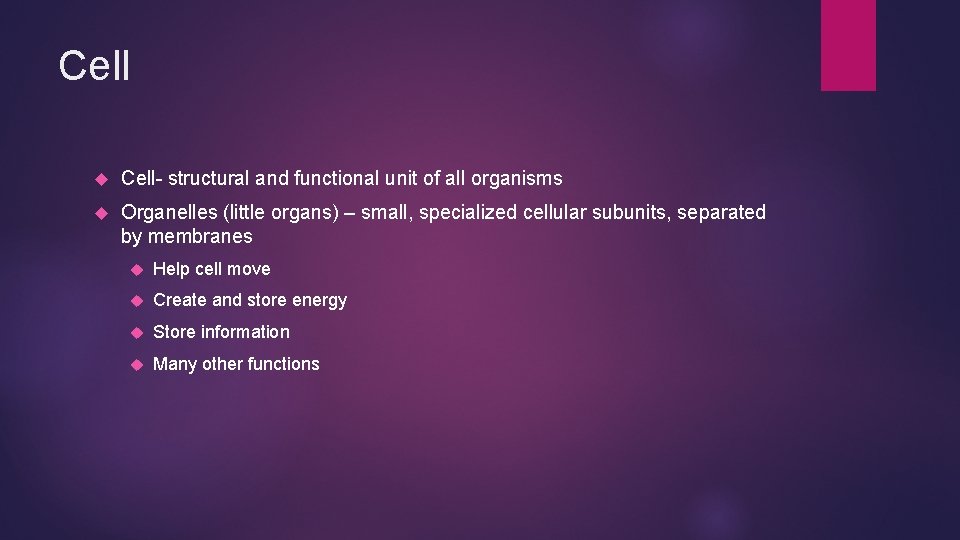 Cell

Cell- structural and functional unit of all organisms

Organelles (little organs) – small, specialized cellular subunits, separated by membranes

Help cell move

Create and store energy

Store information

Many other functions